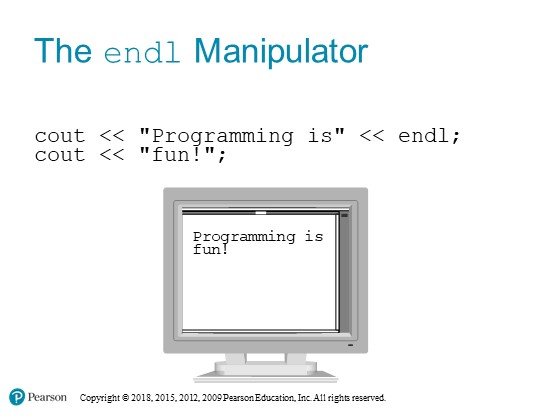 The endl Manipulator

cout << "Programming is" << endl;
cout << "fun!";

Programming is
fun!

Pearson Copyright © 2018, 2015, 2012, 2009 Pearson Education, Inc. All rights reserved.